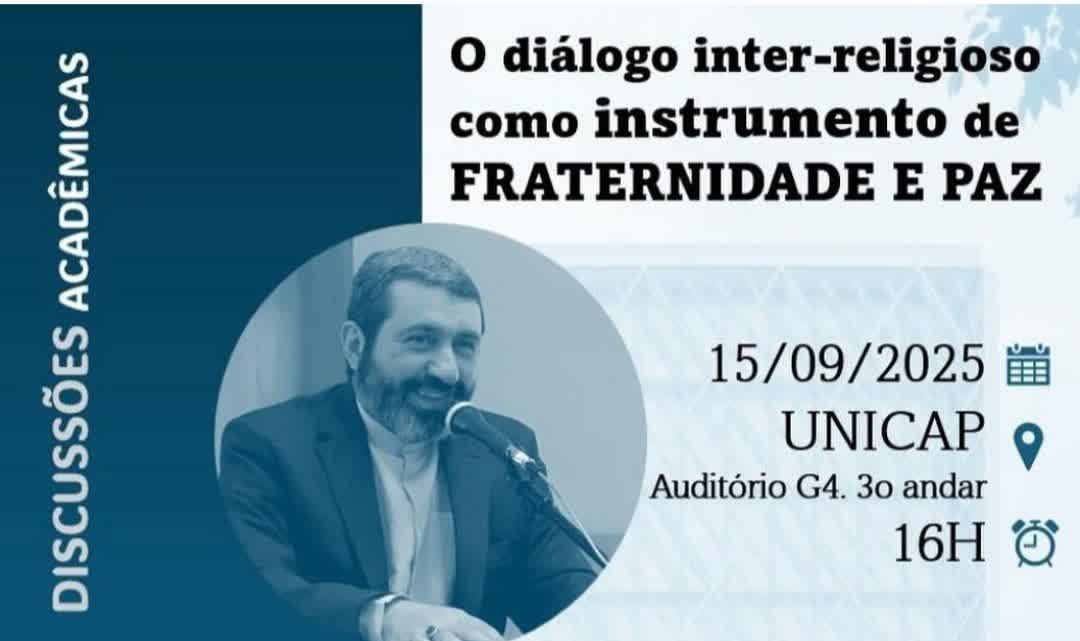 DISCUSSÕES ACADÊMICAS

O diálogo inter-religioso como instrumento de FRATERNIDADE E PAZ

15/09/2025
UNICAP
Auditório G4. 3o andar
16H